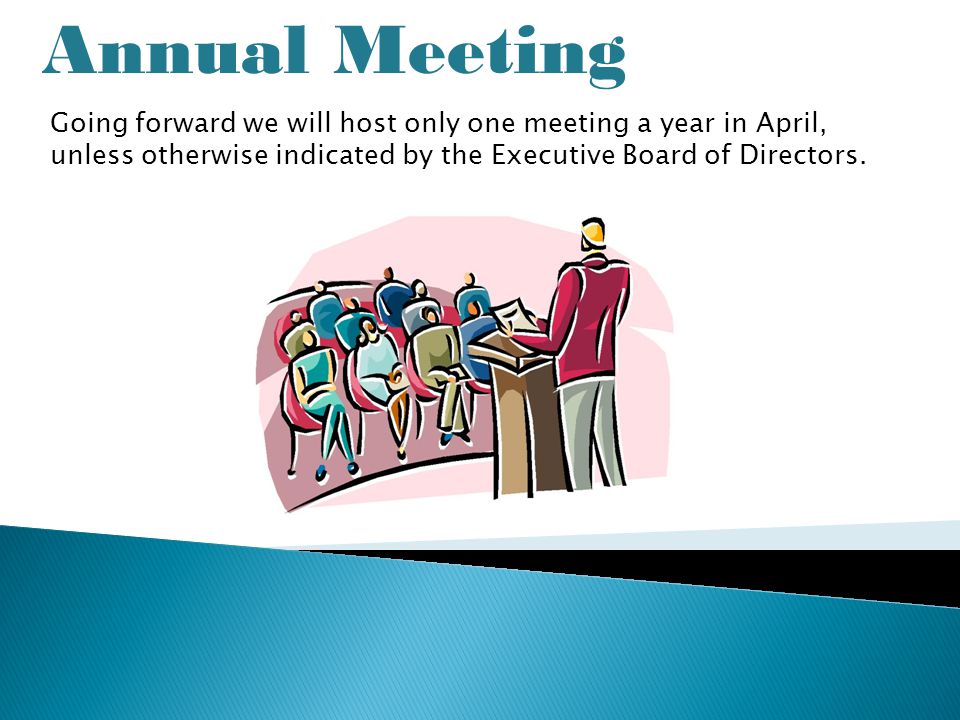 Annual Meeting

Going forward we will host only one meeting a year in April, unless otherwise indicated by the Executive Board of Directors.